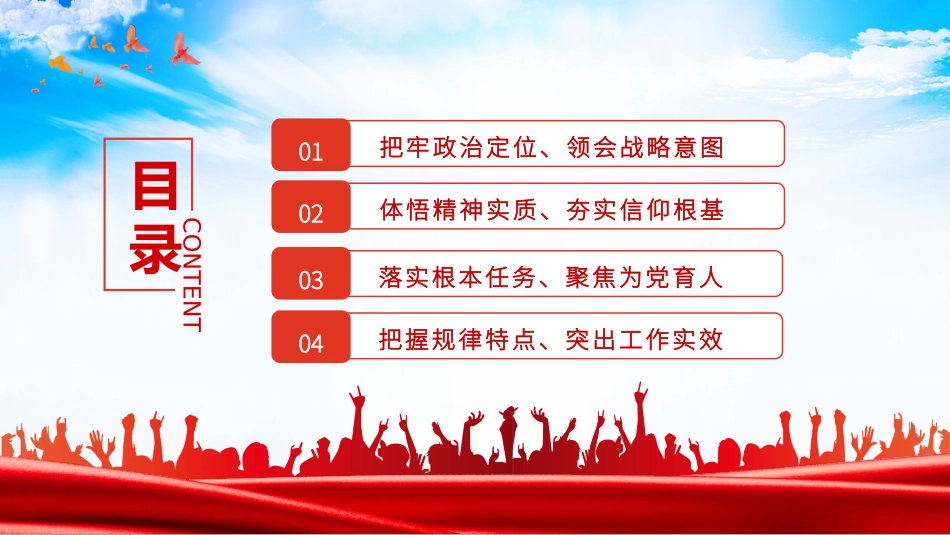 目录
CONTENT

01 把牢政治定位、领会战略意图

02 体悟精神实质、夯实信仰根基

03 落实根本任务、聚焦为党育人

04 把握规律特点、突出工作实效